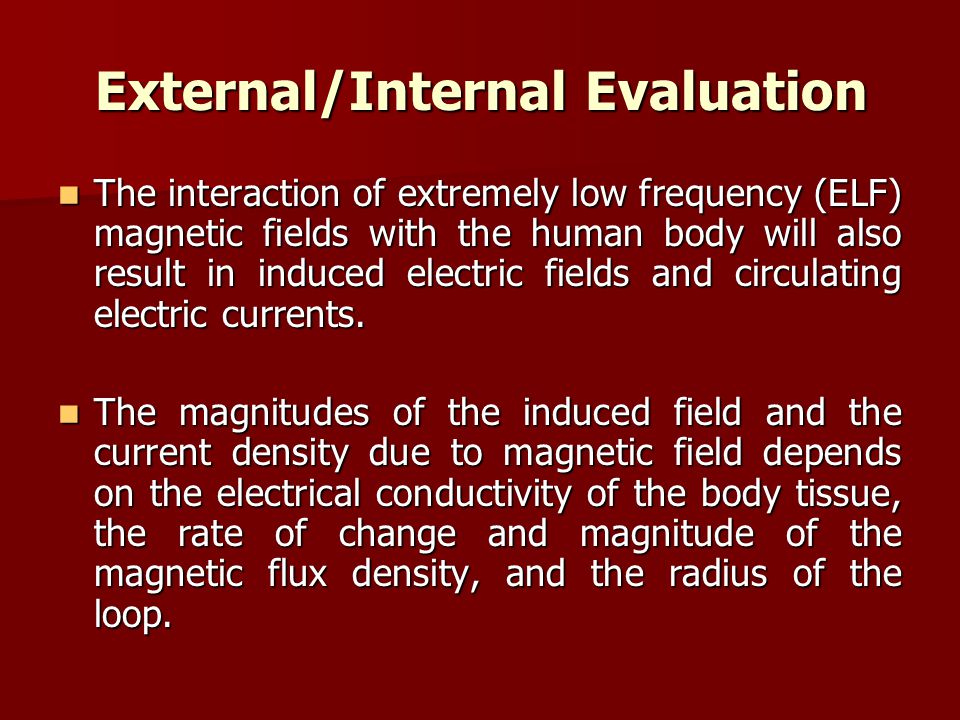 External/Internal Evaluation

The interaction of extremely low frequency (ELF) magnetic fields with the human body will also result in induced electric fields and circulating electric currents.

The magnitudes of the induced field and the current density due to magnetic field depends on the electrical conductivity of the body tissue, the rate of change and magnitude of the magnetic flux density, and the radius of the loop.